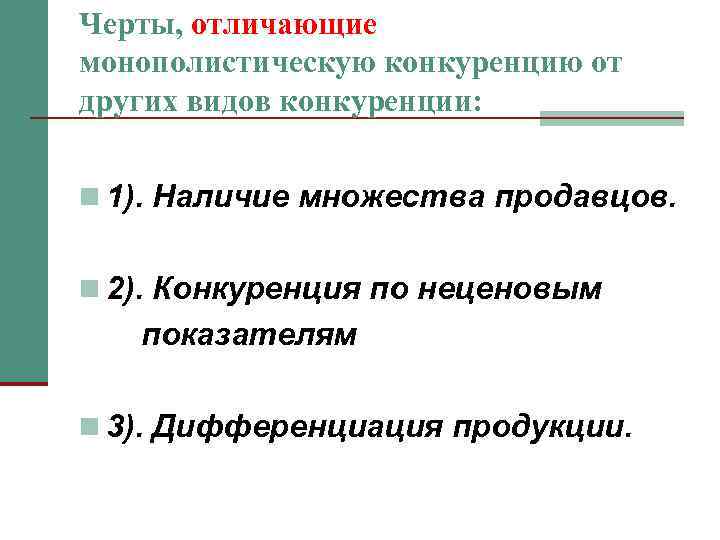 Черты, отличающие монополистическую конкуренцию от других видов конкуренции:

1). Наличие множества продавцов.

2). Конкуренция по неценовым показателям

3). Дифференциация продукции.